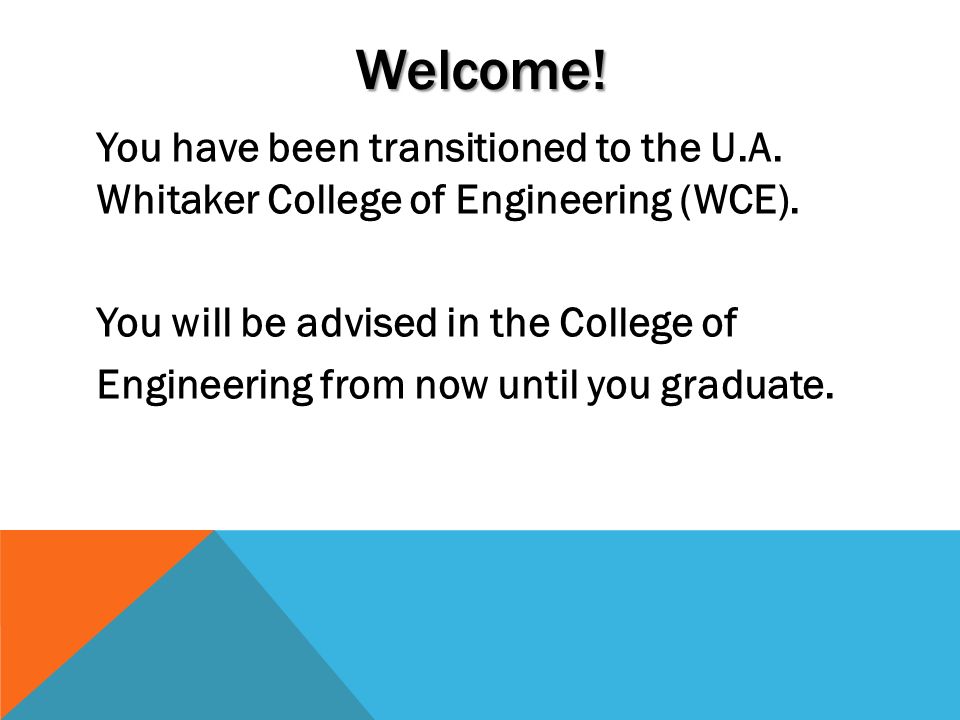 Welcome!

You have been transitioned to the U.A. Whitaker College of Engineering (WCE).

You will be advised in the College of Engineering from now until you graduate.